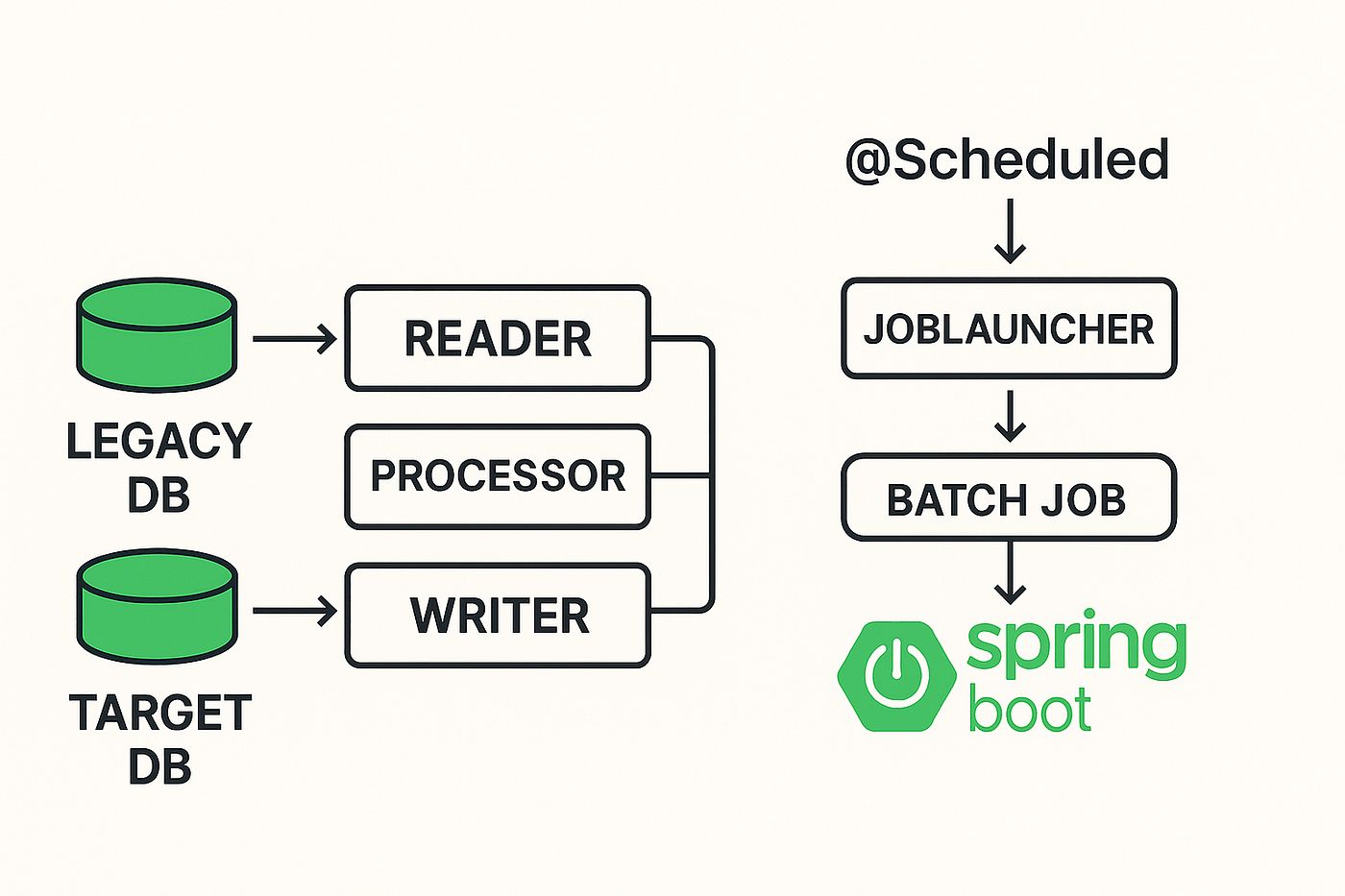 LEGACY DB

TARGET DB

READER

PROCESSOR

WRITER

@Scheduled

JOBLAUNCHER

BATCH JOB

spring boot